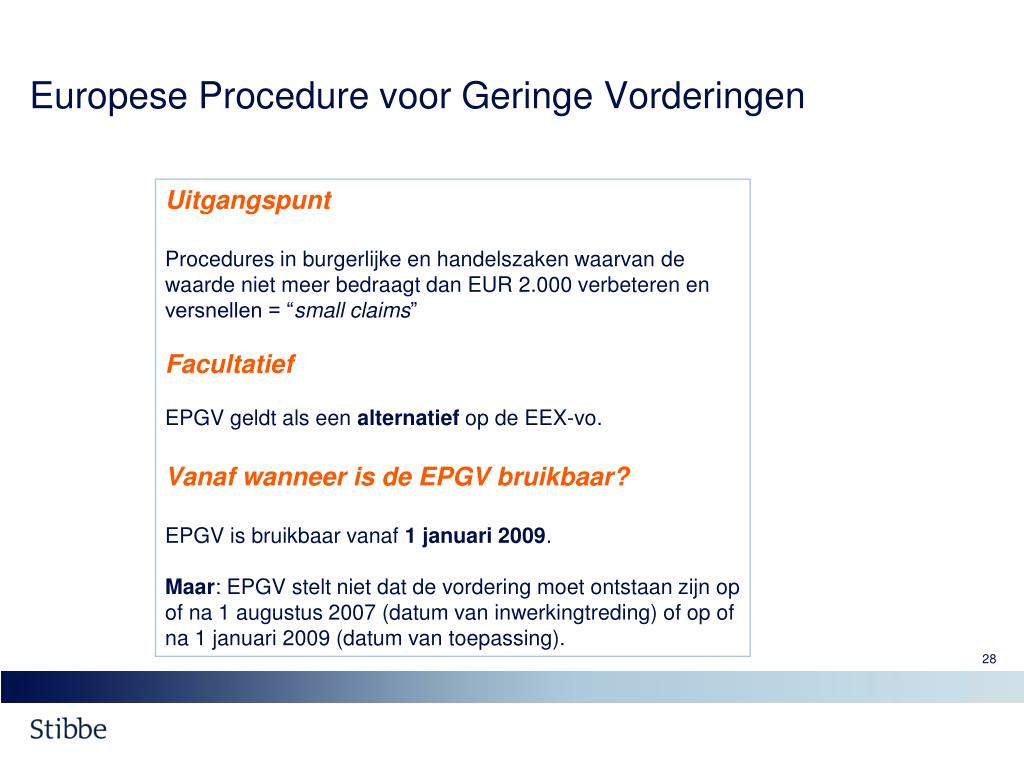 Europese Procedure voor Geringe Vorderingen

Uitgangspunt

Procedures in burgerlijke en handelszaken waarvan de waarde niet meer bedraagt dan EUR 2.000 verbeteren en versnellen = “small claims”

Facultatief

EPGV geldt als een alternatief op de EEX-vo.

Vanaf wanneer is de EPGV bruikbaar?

EPGV is bruikbaar vanaf 1 januari 2009.

Maar: EPGV stelt niet dat de vordering moet ontstaan zijn op of na 1 augustus 2007 (datum van inwerkingtreding) of op of na 1 januari 2009 (datum van toepassing).

28

Stibbe